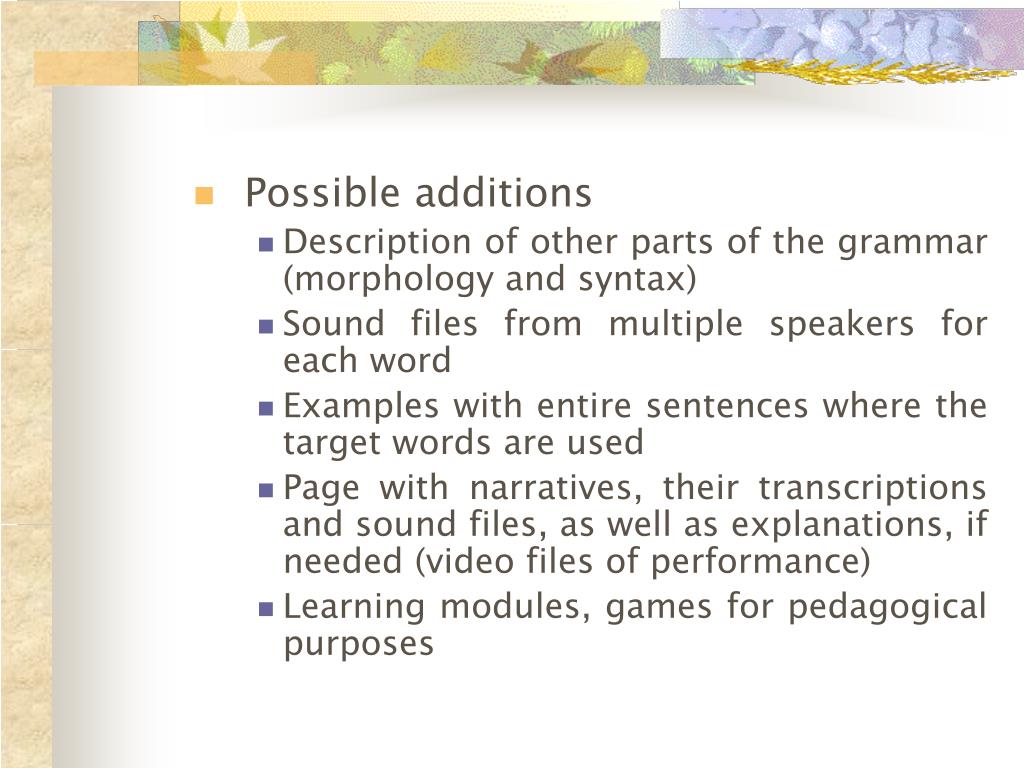 Possible additions

Description of other parts of the grammar (morphology and syntax)

Sound files from multiple speakers for each word

Examples with entire sentences where the target words are used

Page with narratives, their transcriptions and sound files, as well as explanations, if needed (video files of performance)

Learning modules, games for pedagogical purposes